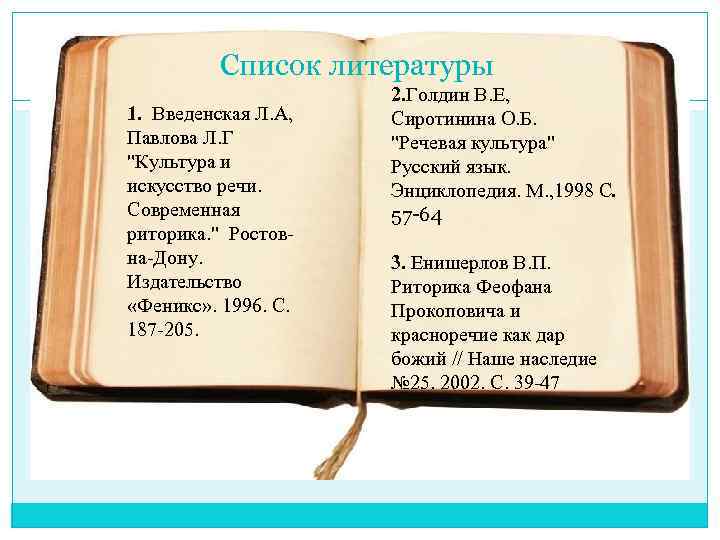 Список литературы

1. Введенская Л.А, Павлова Л.Г "Культура и искусство речи. Современная риторика." Ростов-на-Дону. Издательство «Феникс». 1996. С. 187-205.

2.Голдин В.Е, Сиротинина О.Б. "Речевая культура" Русский язык. Энциклопедия. М.,1998 С. 57-64

3. Енишерлов В.П. Риторика Феофана Прокоповича и красноречие как дар божий // Наше наследие №25. 2002. С. 39-47